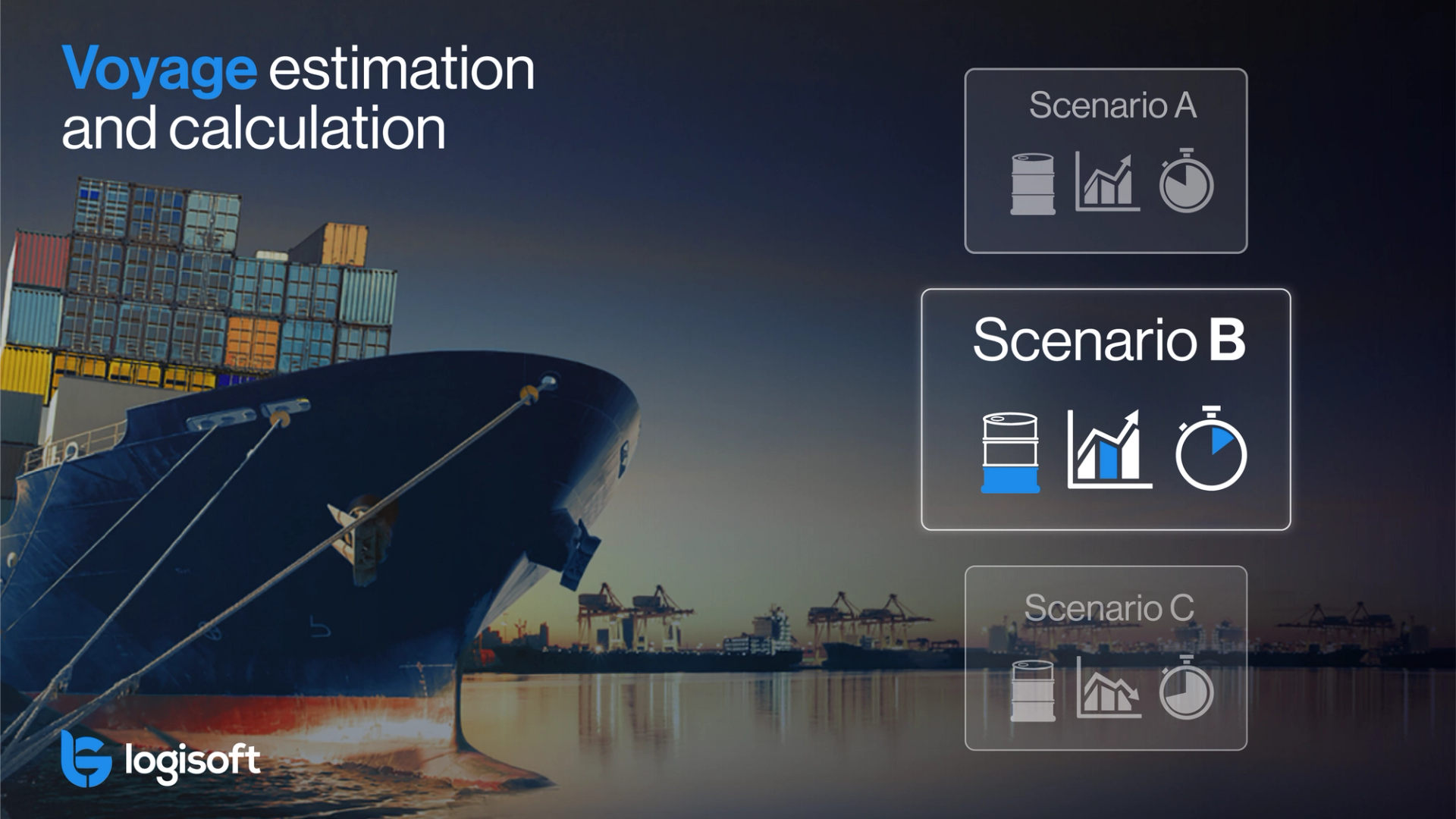 Voyage estimation and calculation

Scenario A

Scenario B

Scenario C

logisoft